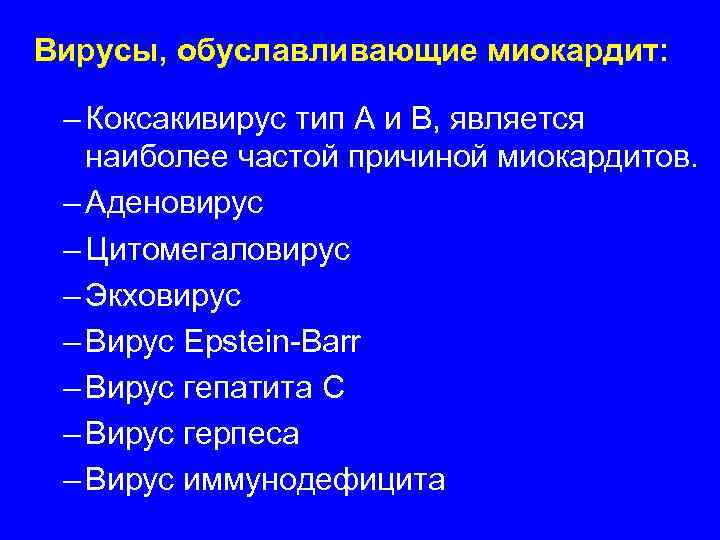 Вирусы, обуславливающие миокардит:

– Коксакивирус тип А и В, является наиболее частой причиной миокардитов.
– Аденовирус
– Цитомегаловирус
– Экховирус
– Вирус Epstein-Barr
– Вирус гепатита С
– Вирус герпеса
– Вирус иммунодефицита